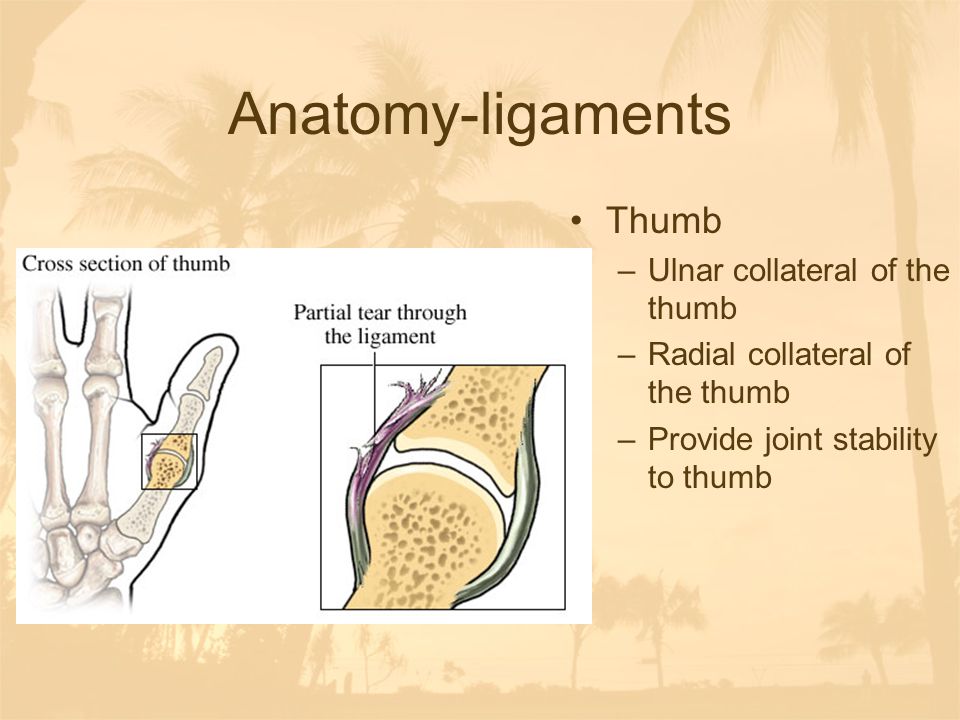 Anatomy-ligaments

Cross section of thumb

Partial tear through the ligament

• Thumb
– Ulnar collateral of the thumb
– Radial collateral of the thumb
– Provide joint stability to thumb